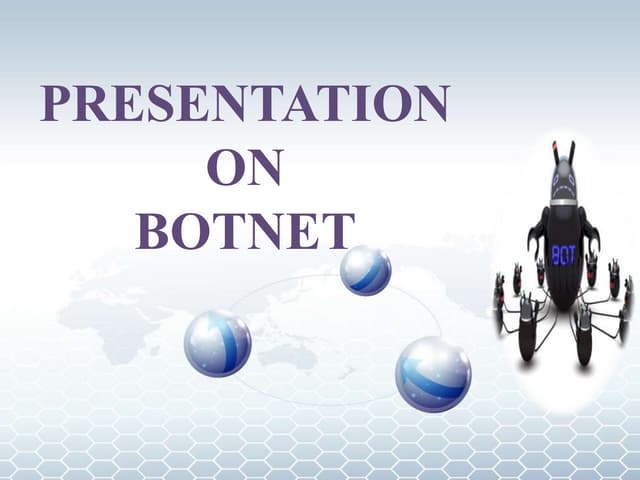 PRESENTATION
ON
BOTNET

BOT